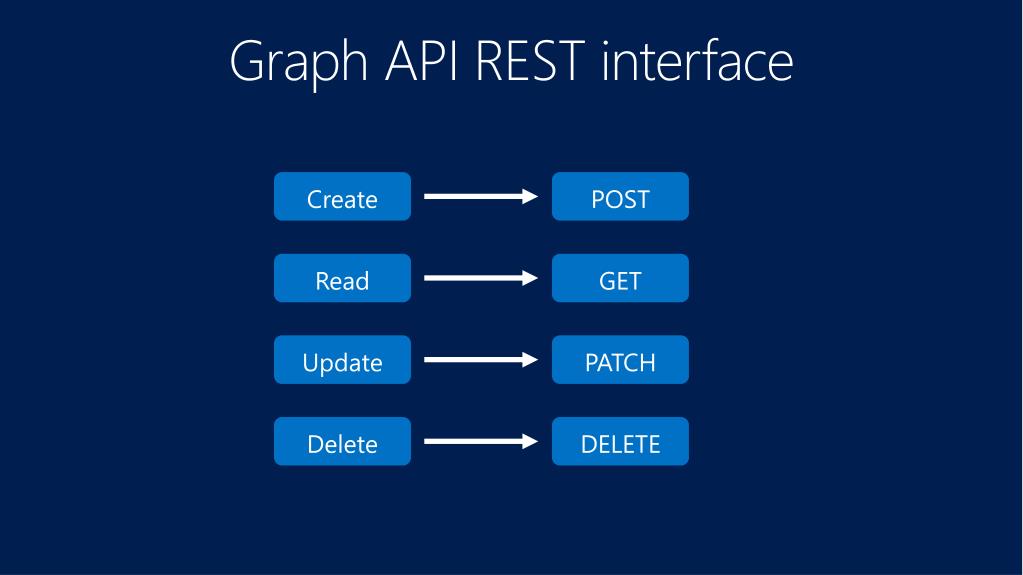 Graph API REST interface

Create

POST

Read

GET

Update

PATCH

Delete

DELETE